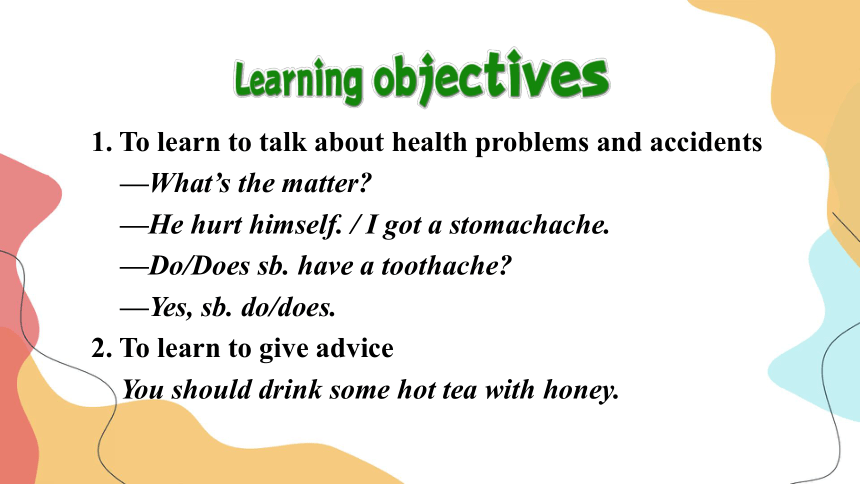 Learning objectives

1. To learn to talk about health problems and accidents
—What's the matter?
—He hurt himself. / I got a stomachache.
—Do/Does sb. have a toothache?
—Yes, sb. do/does.
2. To learn to give advice
You should drink some hot tea with honey.